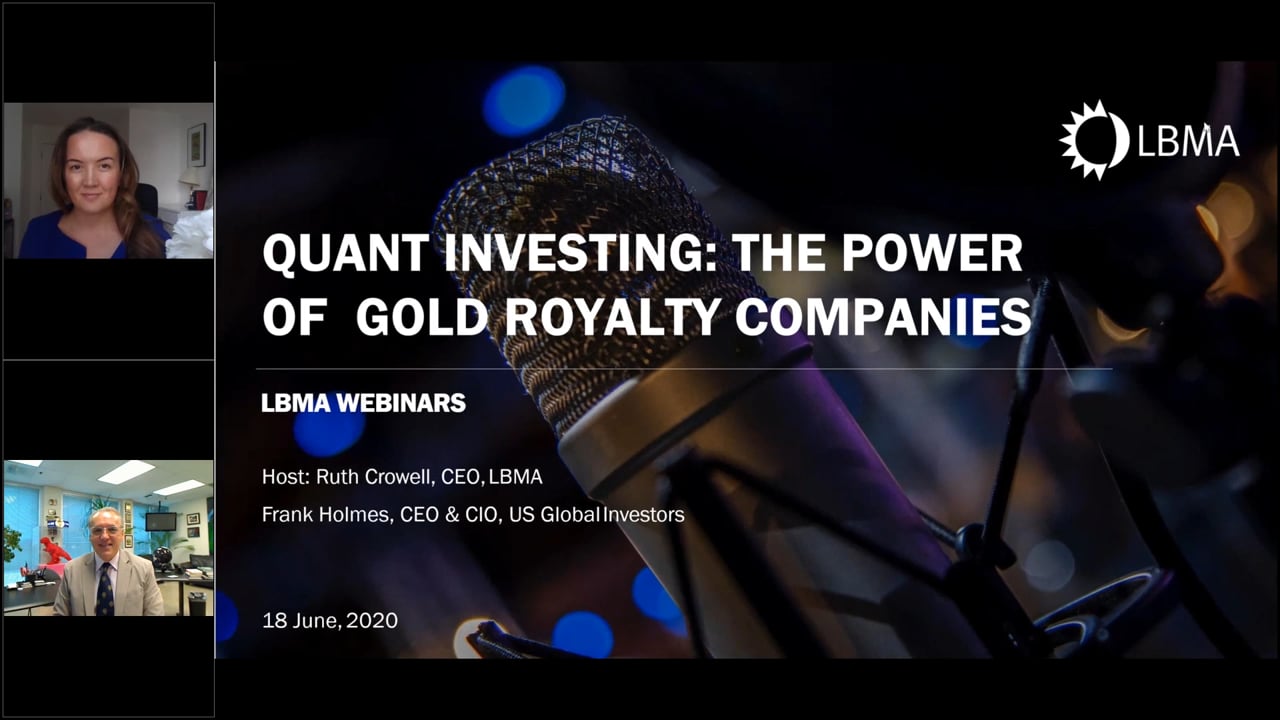 LBMA

QUANT INVESTING: THE POWER OF GOLD ROYALTY COMPANIES

LBMA WEBINARS

Host: Ruth Crowell, CEO, LBMA

Frank Holmes, CEO & CIO, US Global Investors

18 June, 2020